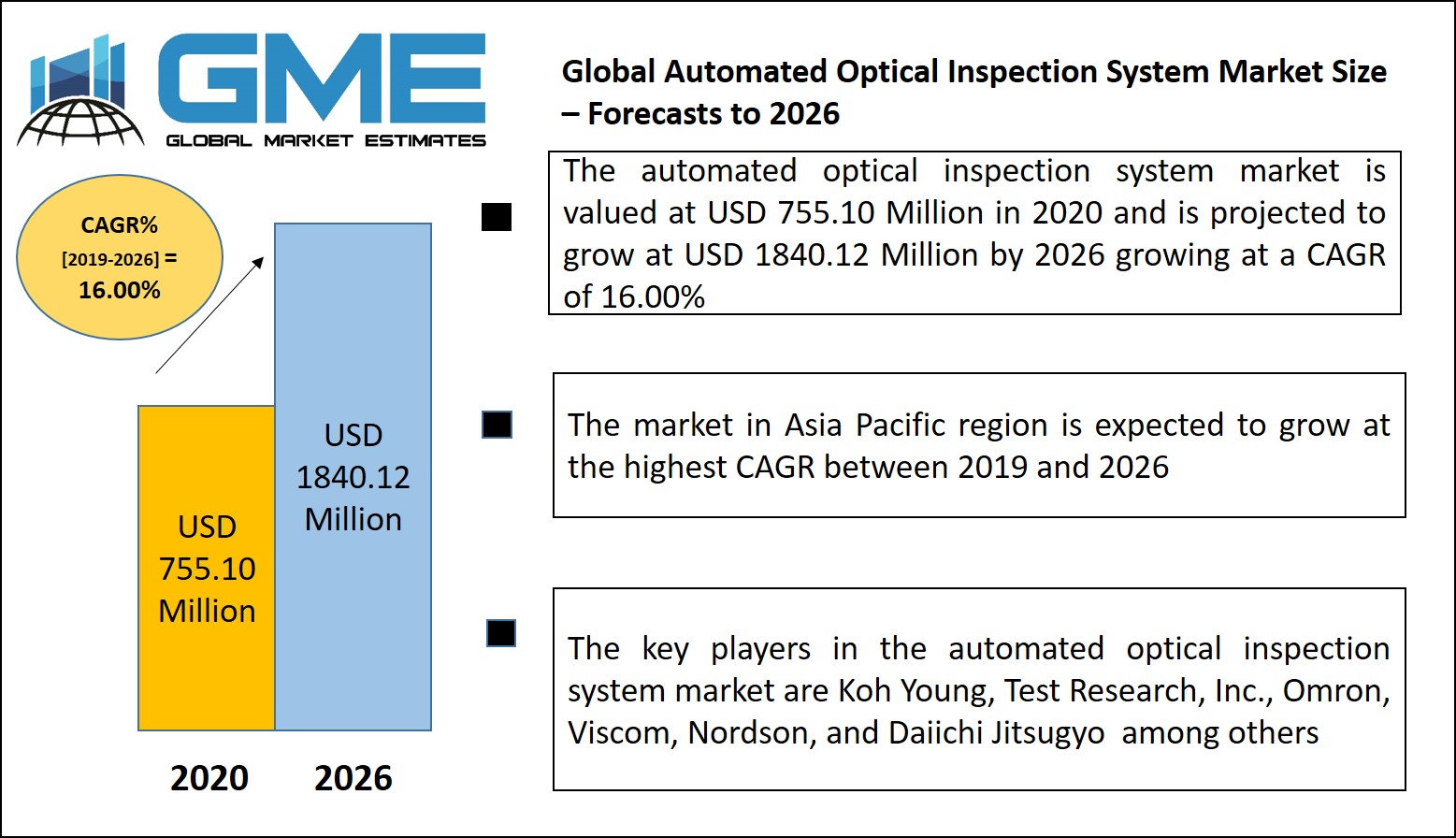 GME
GLOBAL MARKET ESTIMATES

Global Automated Optical Inspection System Market Size – Forecasts to 2026

CAGR%
[2019-2026] =
16.00%

USD 755.10 Million

USD 1840.12 Million

2020 2026

The automated optical inspection system market is valued at USD 755.10 Million in 2020 and is projected to grow at USD 1840.12 Million by 2026 growing at a CAGR of 16.00%

The market in Asia Pacific region is expected to grow at the highest CAGR between 2019 and 2026

The key players in the automated optical inspection system market are Koh Young, Test Research, Inc., Omron, Viscom, Nordson, and Daiichi Jitsugyo among others